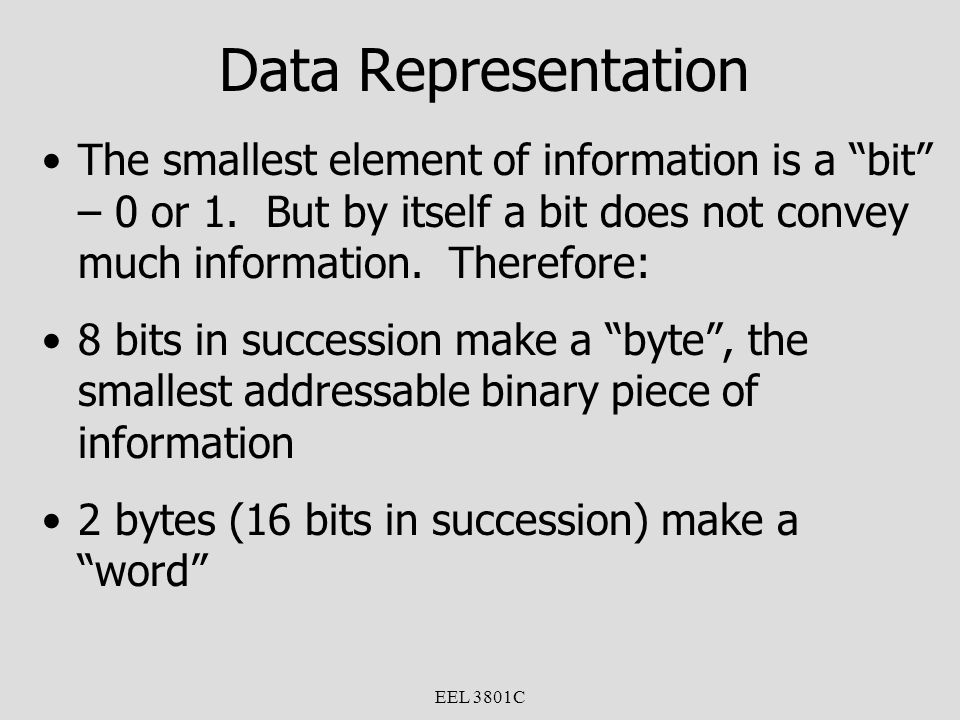 Data Representation

• The smallest element of information is a “bit” – 0 or 1. But by itself a bit does not convey much information. Therefore:

• 8 bits in succession make a “byte”, the smallest addressable binary piece of information

• 2 bytes (16 bits in succession) make a “word”

EEL 3801C